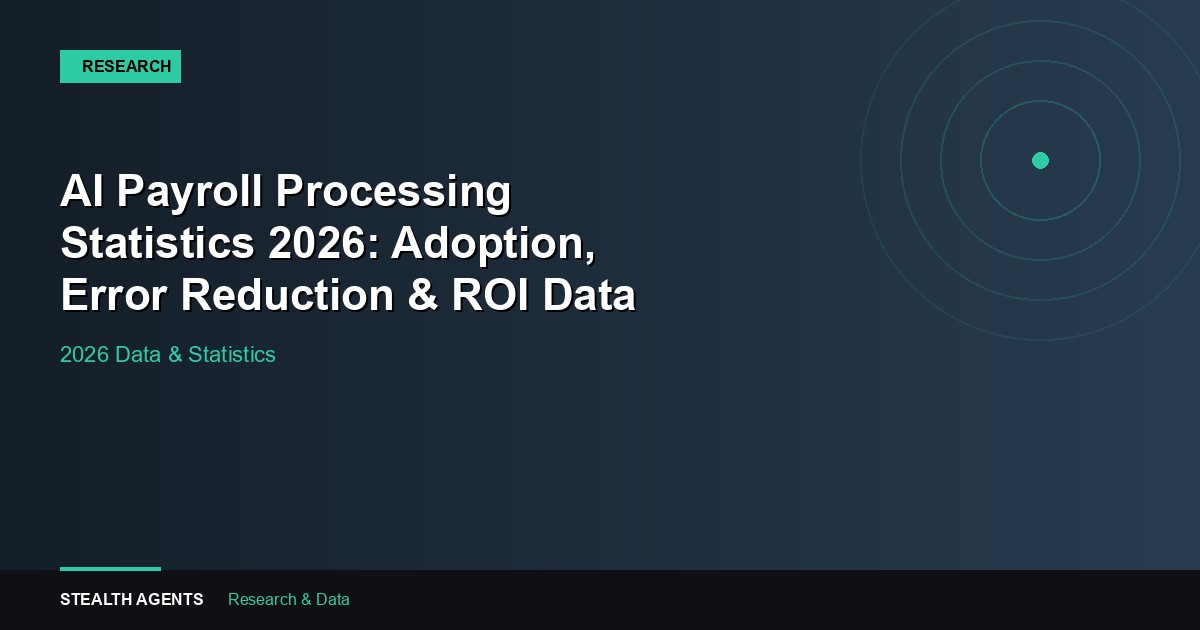 RESEARCH

AI Payroll Processing Statistics 2026: Adoption, Error Reduction & ROI Data

2026 Data & Statistics

STEALTH AGENTS Research & Data